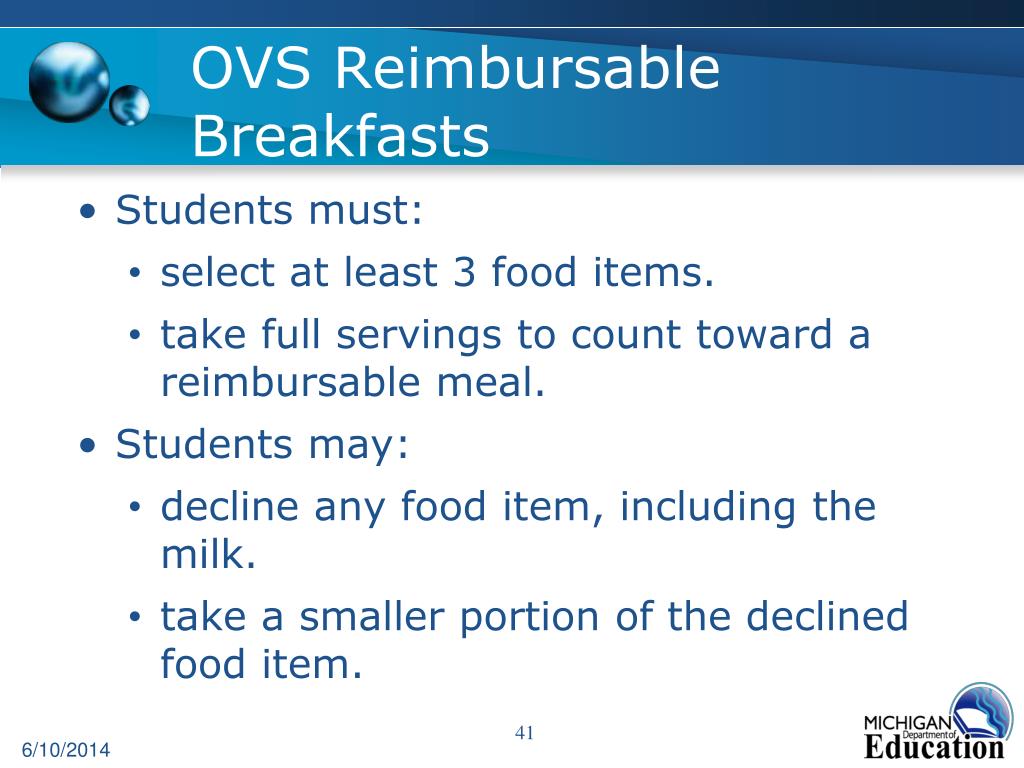 OVS Reimbursable Breakfasts

• Students must:
  • select at least 3 food items.
  • take full servings to count toward a reimbursable meal.
• Students may:
  • decline any food item, including the milk.
  • take a smaller portion of the declined food item.

6/10/2014

41

MICHIGAN Department of Education